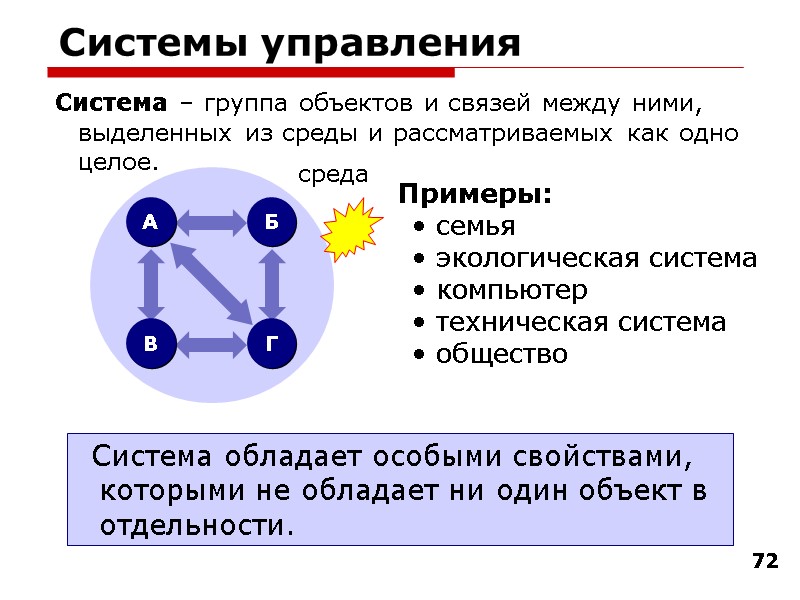 Системы управления

Система – группа объектов и связей между ними, выделенных из среды и рассматриваемых как одно целое.

среда

А
Б
В
Г

Примеры:
• семья
• экологическая система
• компьютер
• техническая система
• общество

Система обладает особыми свойствами, которыми не обладает ни один объект в отдельности.

72